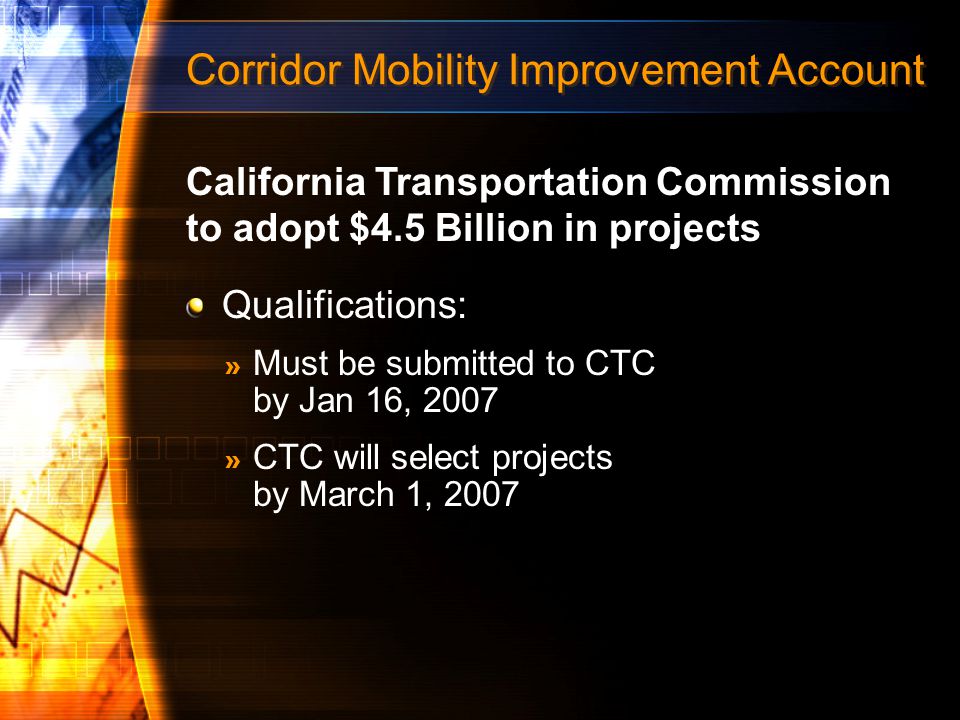 Corridor Mobility Improvement Account

California Transportation Commission to adopt \$4.5 Billion in projects

Qualifications:

» Must be submitted to CTC by Jan 16, 2007

» CTC will select projects by March 1, 2007